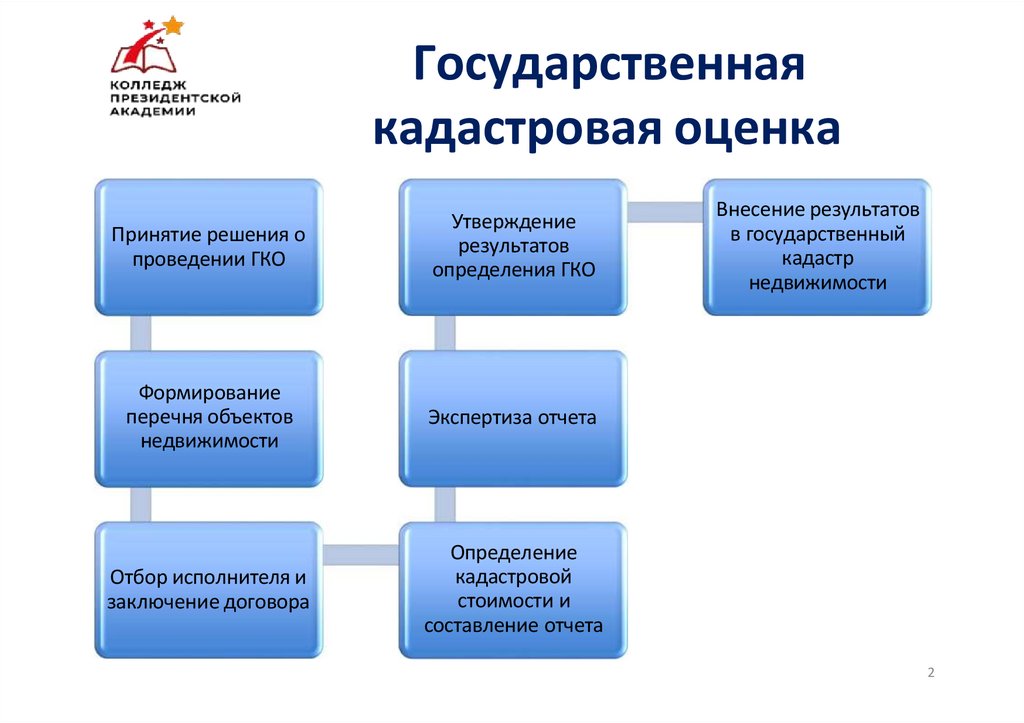 КОЛЛЕДЖ ПРЕЗИДЕНТСКОЙ АКАДЕМИИ

Государственная кадастровая оценка

Принятие решения о проведении ГКО

Формирование перечня объектов недвижимости

Отбор исполнителя и заключение договора

Определение кадастровой стоимости и составление отчета

Экспертиза отчета

Утверждение результатов определения ГКО

Внесение результатов в государственный кадастр недвижимости

2